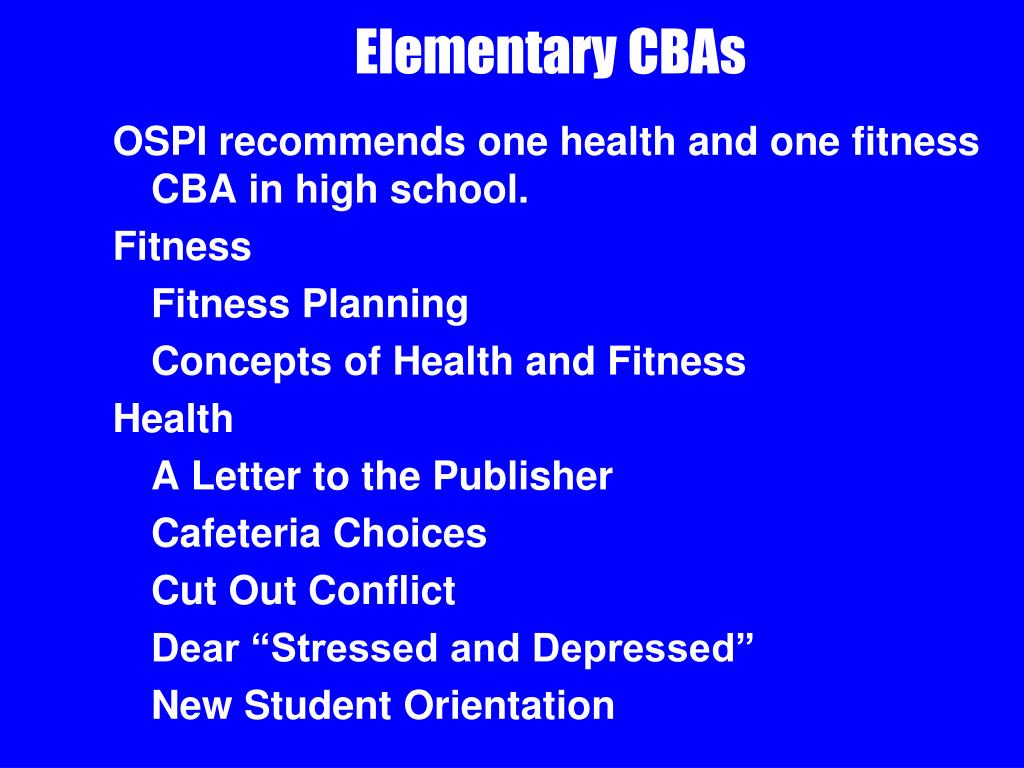 Elementary CBAs

OSPI recommends one health and one fitness CBA in high school.

Fitness

Fitness Planning

Concepts of Health and Fitness

Health

A Letter to the Publisher

Cafeteria Choices

Cut Out Conflict

Dear “Stressed and Depressed”

New Student Orientation